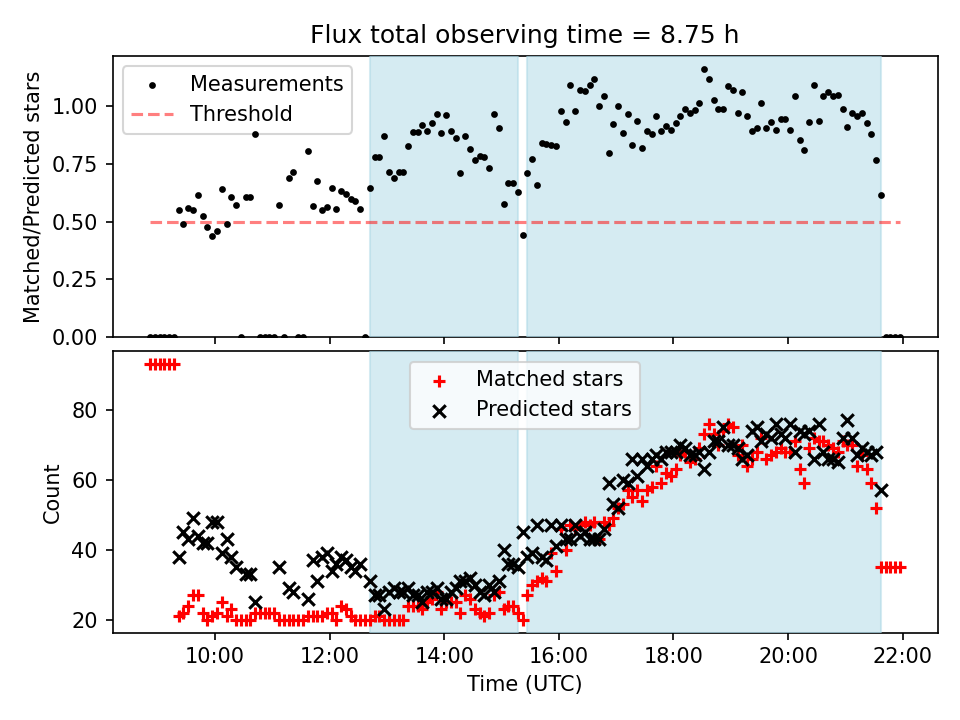 Flux total observing time = 8.75 h

Measurements
Threshold

Matched/Predicted stars

1.00
0.75
0.50
0.25
0.00

Matched stars
Predicted stars

Count

80
60
40
20

10:00 12:00 14:00 16:00 18:00 20:00 22:00

Time (UTC)